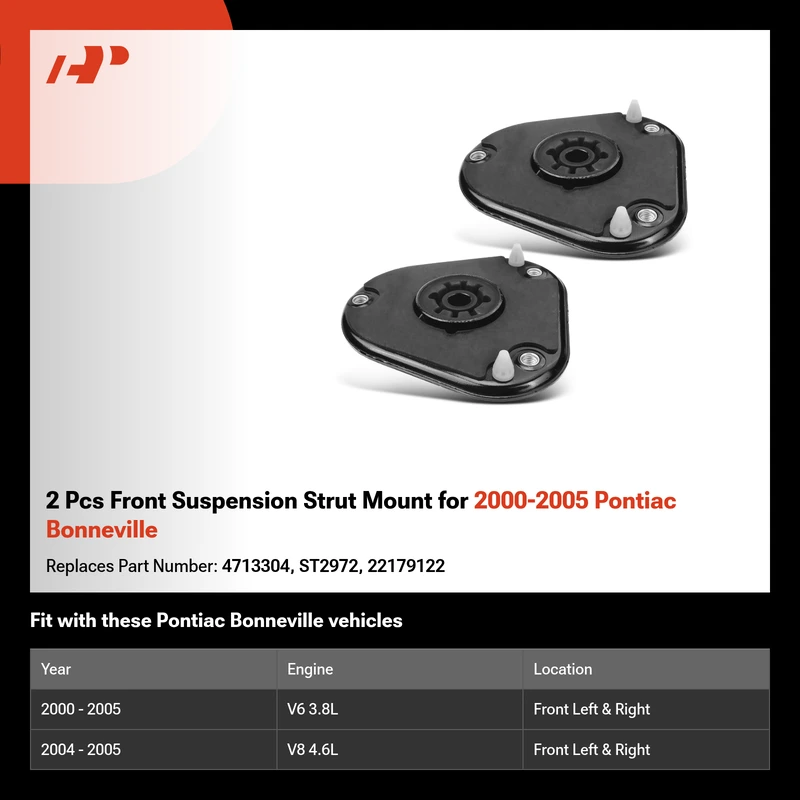 2 Pcs Front Suspension Strut Mount for 2000-2005 Pontiac Bonneville

Replaces Part Number: 4713304, ST2972, 22179122

Fit with these Pontiac Bonneville vehicles

| Year | Engine | Location |
|---|---|---|
| 2000 - 2005 | V6 3.8L | Front Left & Right |
| 2004 - 2005 | V8 4.6L | Front Left & Right |